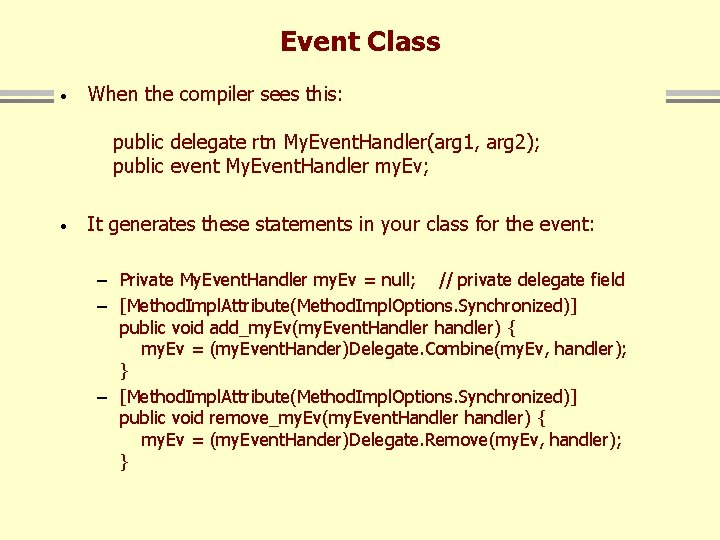 Event Class

• When the compiler sees this:

public delegate rtn MyEventHandler(arg1, arg2);
public event MyEventHandler myEv;

• It generates these statements in your class for the event:

– Private MyEventHandler myEv = null; // private delegate field
– [MethodImplAttribute(MethodImplOptions.Synchronized)]
public void add_myEv(myEventHandler handler) {
myEv = (myEventHander)Delegate.Combine(myEv, handler);
}
– [MethodImplAttribute(MethodImplOptions.Synchronized)]
public void remove_myEv(myEventHandler handler) {
myEv = (myEventHander)Delegate.Remove(myEv, handler);
}